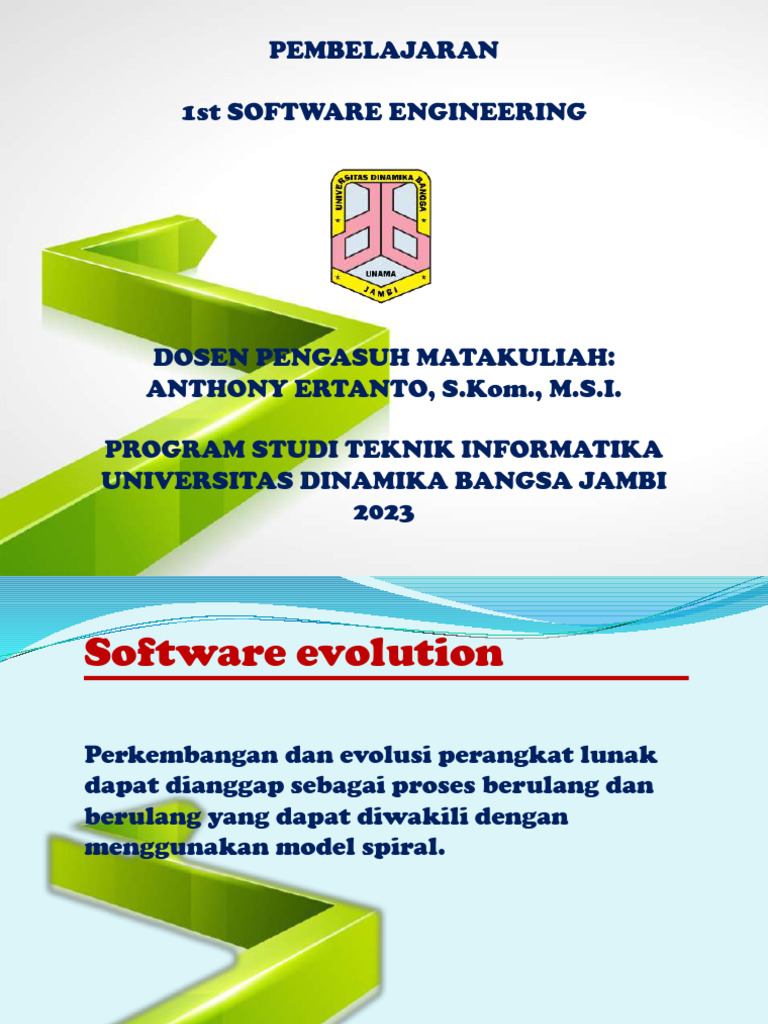 PEMBELAJARAN

1st SOFTWARE ENGINEERING

UNIVERSITAS DINAMIKA BANGSA
UNAMA
JAMBI

DOSEN PENGASUH MATAKULIAH:
ANTHONY ERTANTO, S.Kom., M.S.I.

PROGRAM STUDI TEKNIK INFORMATIKA
UNIVERSITAS DINAMIKA BANGSA JAMBI
2023

Software evolution

Perkembangan dan evolusi perangkat lunak dapat dianggap sebagai proses berulang dan berulang yang dapat diwakili dengan menggunakan model spiral.